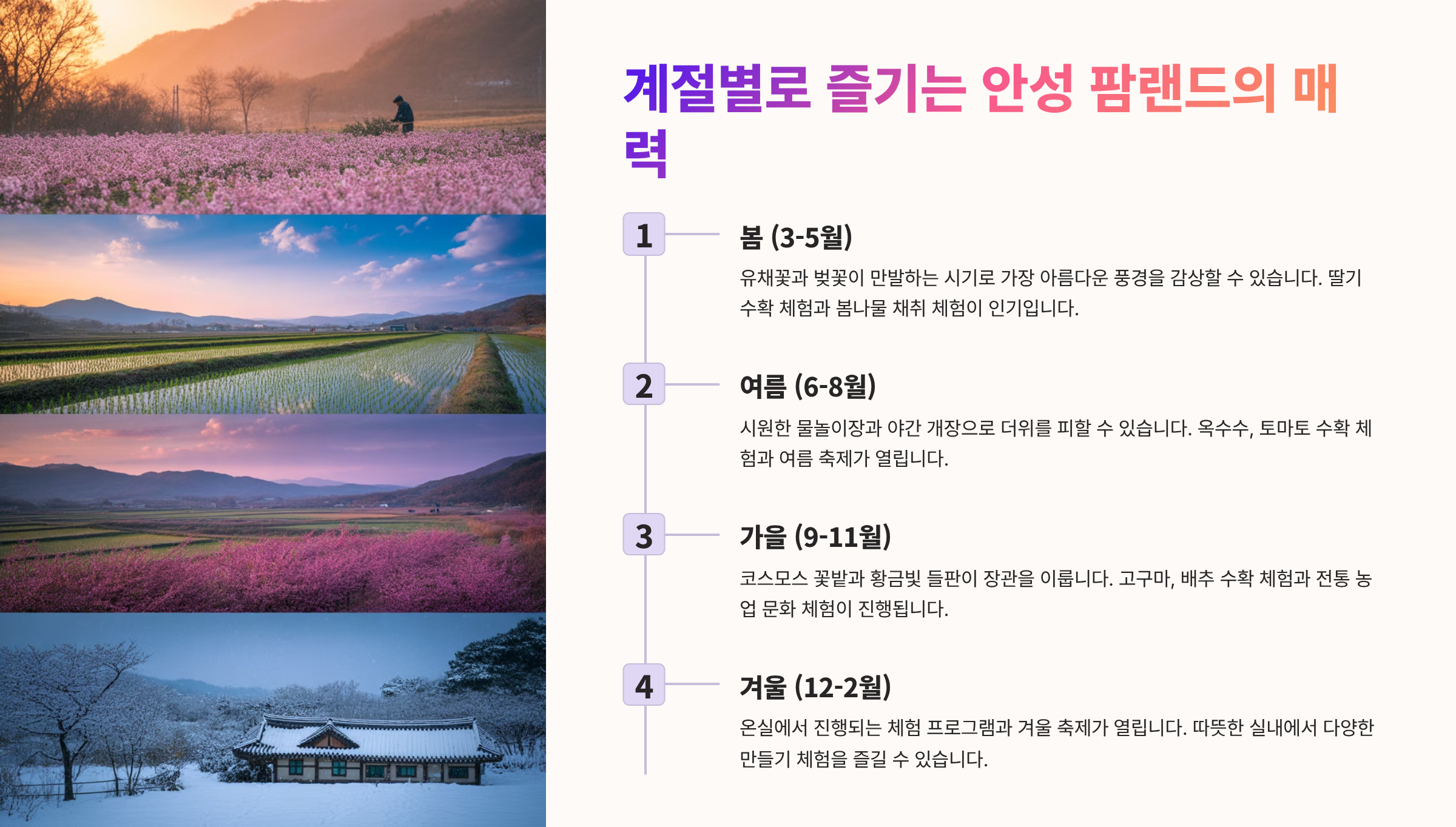 계절별로 즐기는 안성 팜랜드의 매력

1

봄 (3-5월)

유채꽃과 벚꽃이 만발하는 시기로 가장 아름다운 풍경을 감상할 수 있습니다. 딸기 수확 체험과 봄나물 채취 체험이 인기입니다.

2

여름 (6-8월)

시원한 물놀이장과 야간 개장으로 더위를 피할 수 있습니다. 옥수수, 토마토 수확 체험과 여름 축제가 열립니다.

3

가을 (9-11월)

코스모스 꽃밭과 황금빛 들판이 장관을 이룹니다. 고구마, 배추 수확 체험과 전통 농업 문화 체험이 진행됩니다.

4

겨울 (12-2월)

온실에서 진행되는 체험 프로그램과 겨울 축제가 열립니다. 따뜻한 실내에서 다양한 만들기 체험을 즐길 수 있습니다.